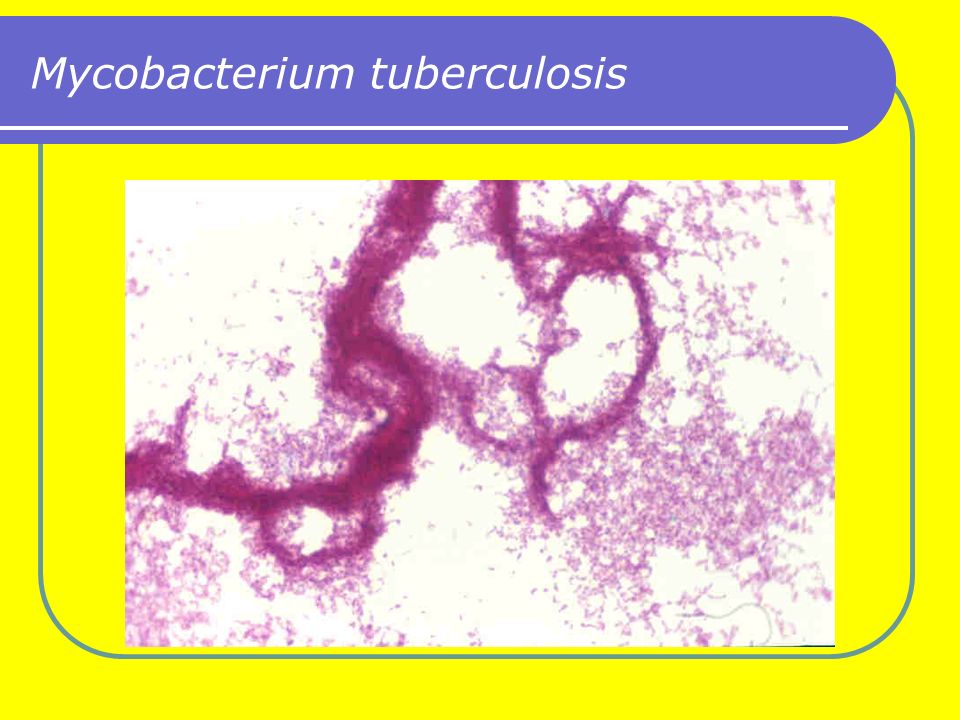 Mycobacterium tuberculosis